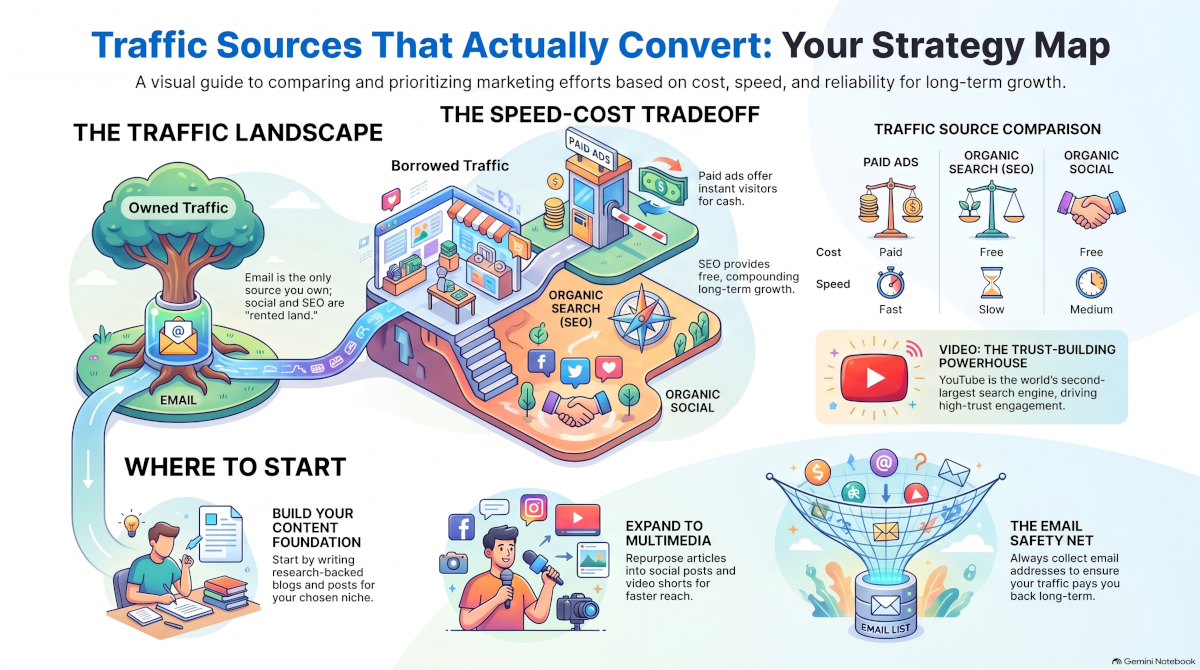 Traffic Sources That Actually Convert: Your Strategy Map

A visual guide to comparing and prioritizing marketing efforts based on cost, speed, and reliability for long-term growth.

THE TRAFFIC LANDSCAPE

Owned Traffic

Email is the only source you own; social and SEO are "rented land."

EMAIL

THE SPEED-COST TRADEOFF

Borrowed Traffic

PAID ADS

Paid ads offer instant visitors for cash.

SEO provides free, compounding long-term growth.

ORGANIC SEARCH (SEO)

ORGANIC SOCIAL

TRAFFIC SOURCE COMPARISON

| | PAID ADS | ORGANIC SEARCH (SEO) | ORGANIC SOCIAL |
|---|---|---|---|
| Cost | Paid | Free | Free |
| Speed | Fast | Slow | Medium |

VIDEO: THE TRUST-BUILDING POWERHOUSE
YouTube is the world's second-largest search engine, driving high-trust engagement.

WHERE TO START

BUILD YOUR CONTENT FOUNDATION
Start by writing research-backed blogs and posts for your chosen niche.

EXPAND TO MULTIMEDIA
Repurpose articles into social posts and video shorts for faster reach.

THE EMAIL SAFETY NET
Always collect email addresses to ensure your traffic pays you back long-term.

EMAIL LIST

Gemini Notebook